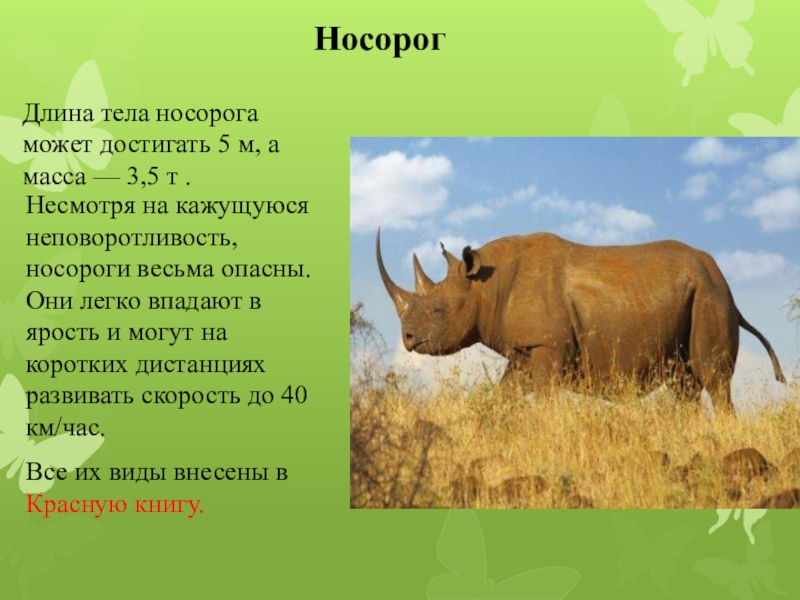 Носорог

Длина тела носорога может достигать 5 м, а масса — 3,5 т .
Несмотря на кажущуюся неповоротливость, носороги весьма опасны. Они легко впадают в ярость и могут на коротких дистанциях развивать скорость до 40 км/час.

Все их виды внесены в Красную книгу.